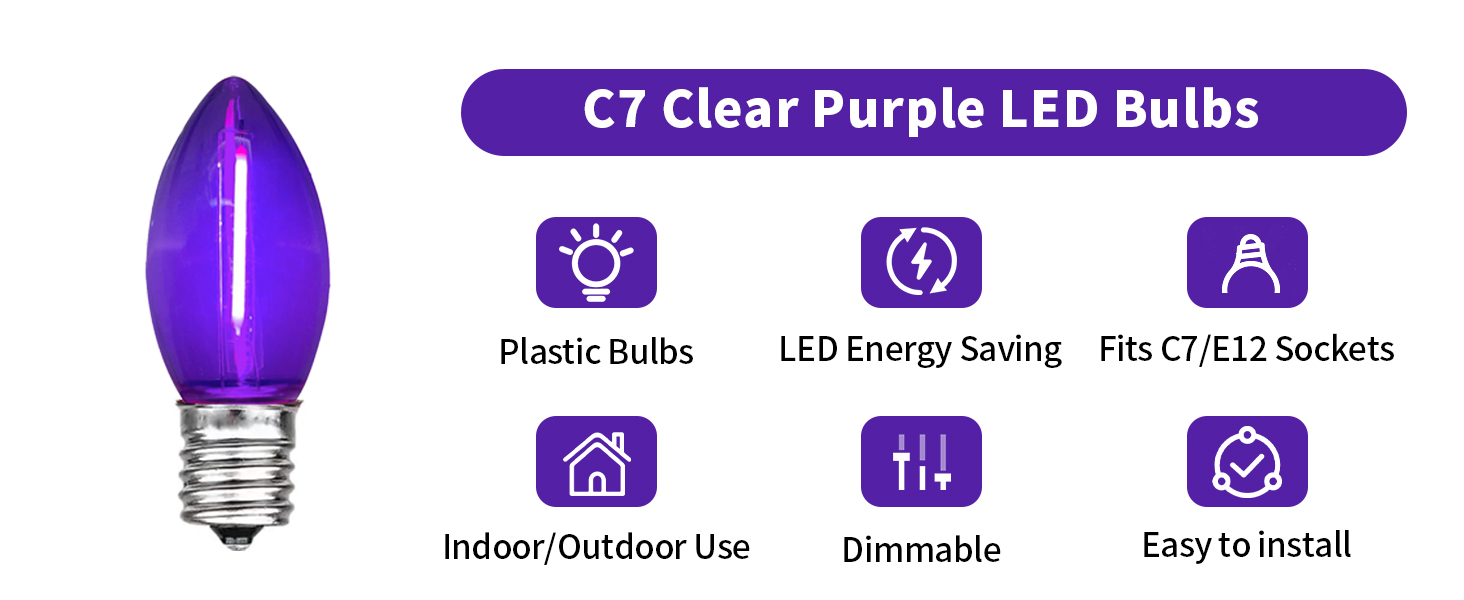 C7 Clear Purple LED Bulbs

Plastic Bulbs

LED Energy Saving

Fits C7/E12 Sockets

Indoor/Outdoor Use

Dimmable

Easy to install